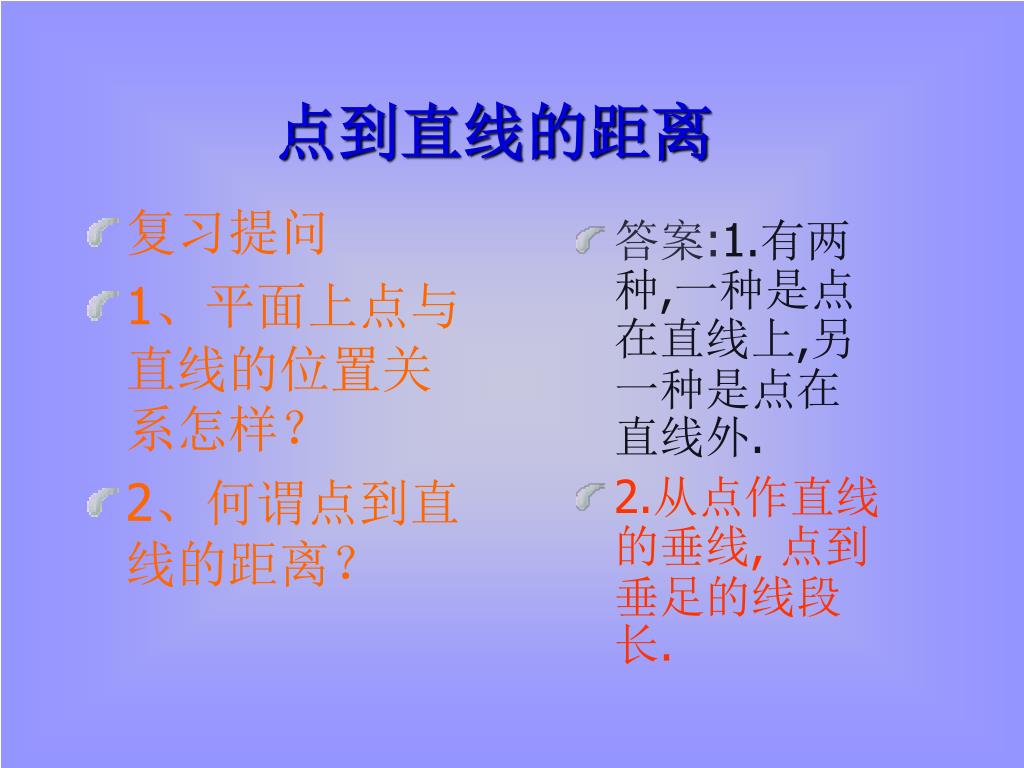 点到直线的距离

复习提问

1、平面上点与直线的位置关系怎样？

2、何谓点到直线的距离？

答案:1.有两种,一种是点在直线上,另一种是点在直线外.

2.从点作直线的垂线, 点到垂足的线段长.